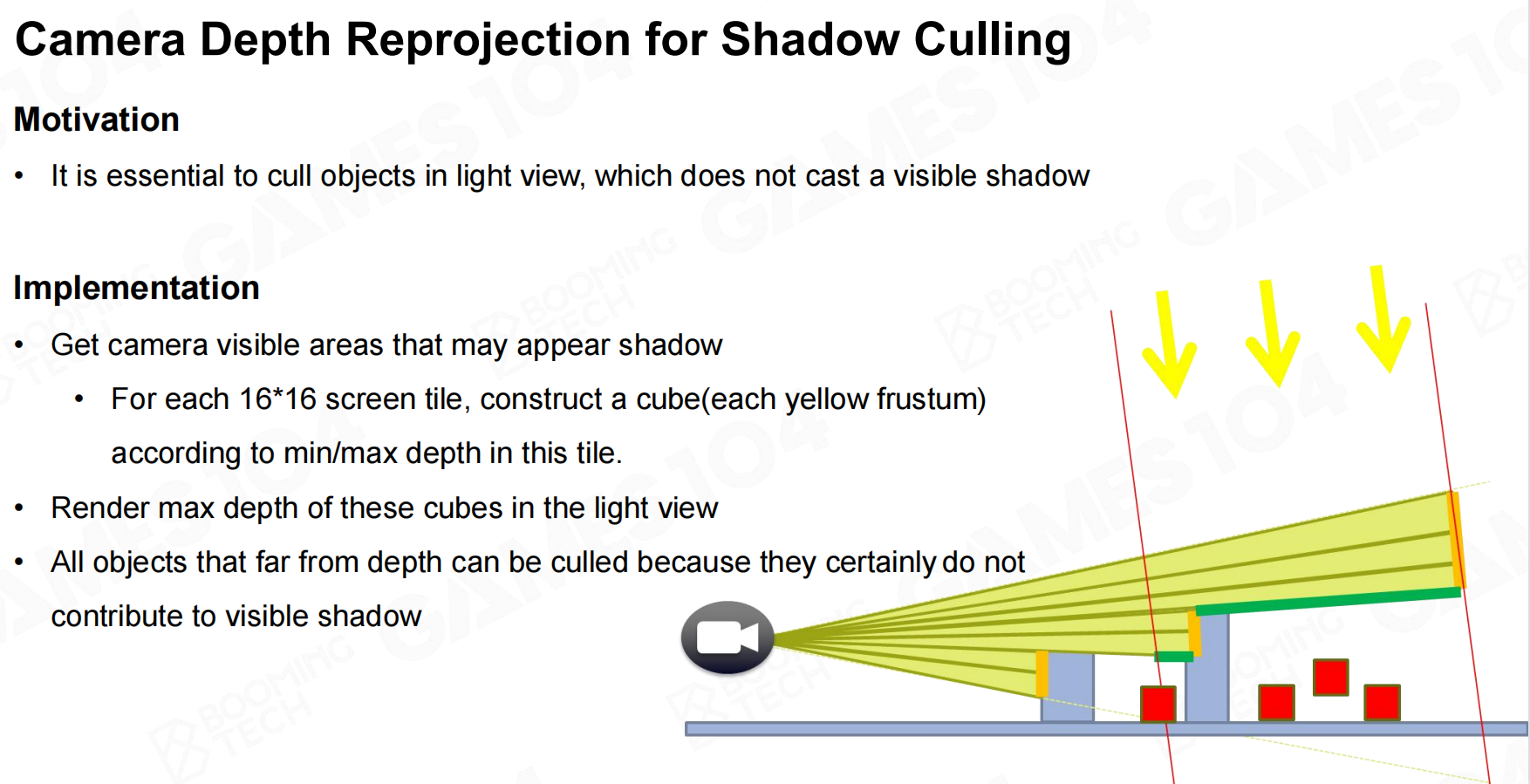 Camera Depth Reprojection for Shadow Culling

Motivation

• It is essential to cull objects in light view, which does not cast a visible shadow

Implementation

• Get camera visible areas that may appear shadow
  • For each 16*16 screen tile, construct a cube(each yellow frustum) according to min/max depth in this tile.
• Render max depth of these cubes in the light view
• All objects that far from depth can be culled because they certainly do not contribute to visible shadow

GAMES104 BOOMING TECH